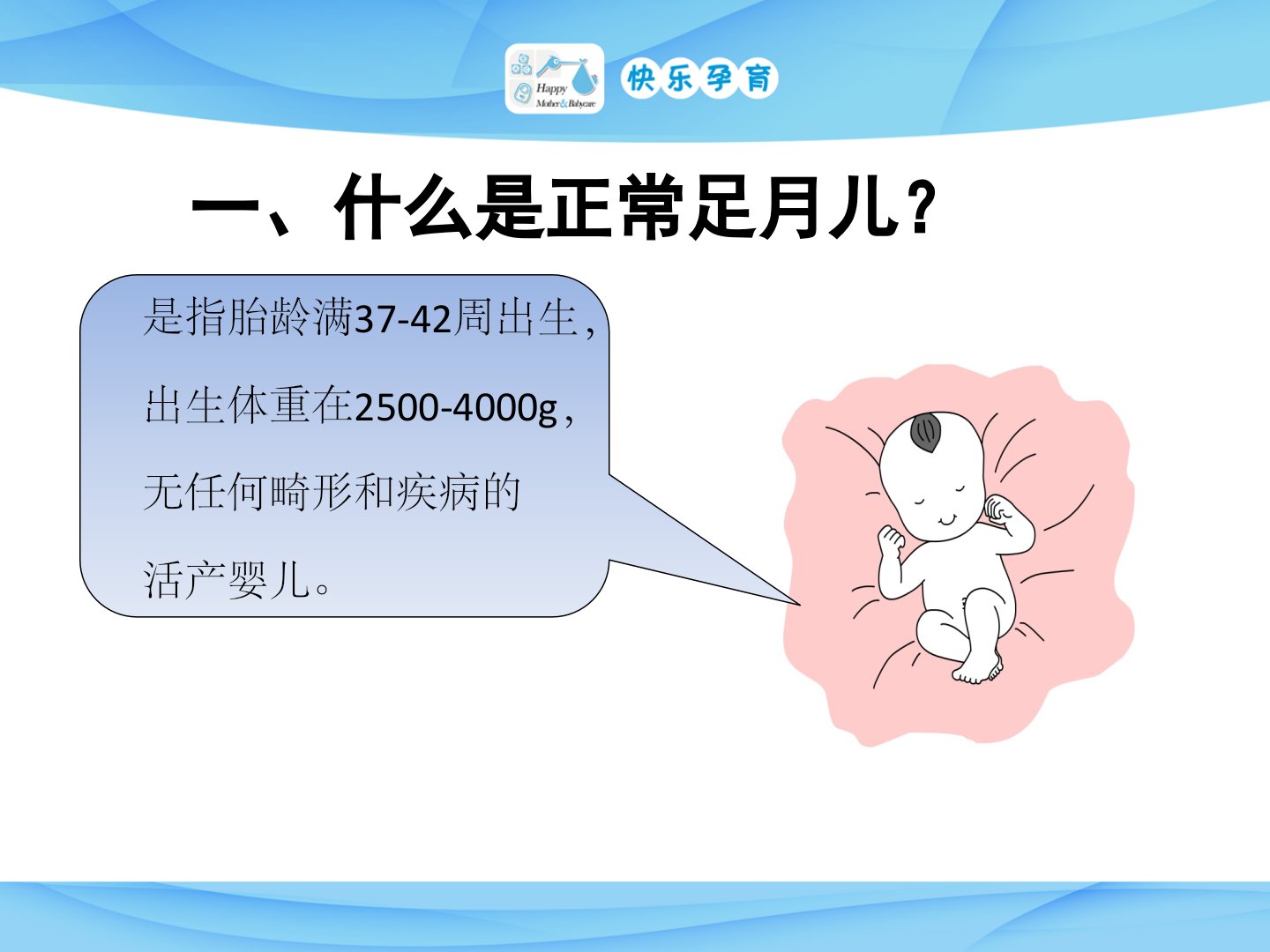 Happy Mother&Babycare 快乐孕育

一、什么是正常足月儿？

是指胎龄满37-42周出生，出生体重在2500-4000g，无任何畸形和疾病的活产婴儿。